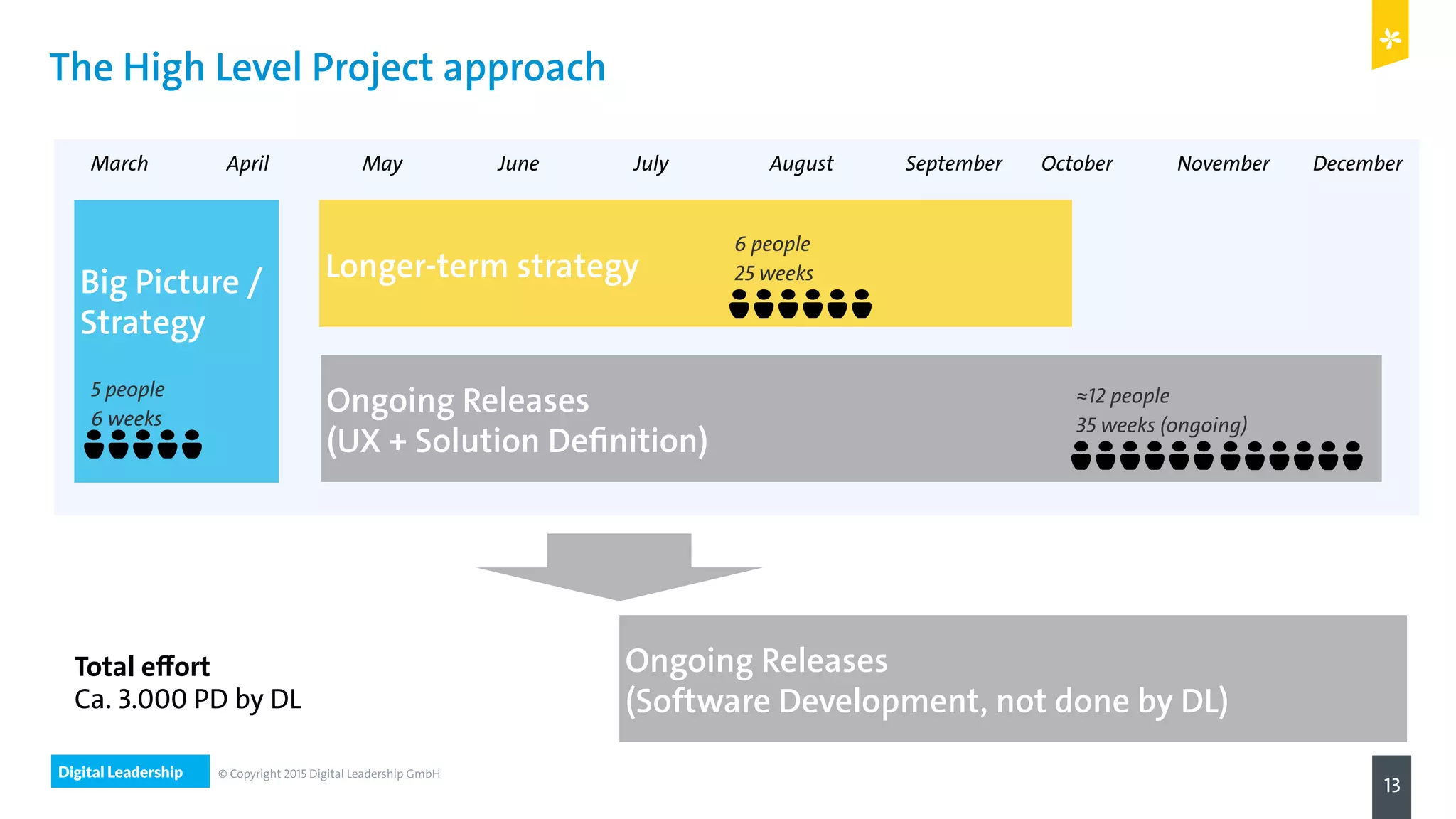 The High Level Project approach

March April May June July August September October November December

Big Picture / Strategy

5 people
6 weeks

Longer-term strategy

6 people
25 weeks

Ongoing Releases
(UX + Solution Definition)

≈12 people
35 weeks (ongoing)

Total effort
Ca. 3.000 PD by DL

Ongoing Releases
(Software Development, not done by DL)

Digital Leadership

© Copyright 2015 Digital Leadership GmbH

13